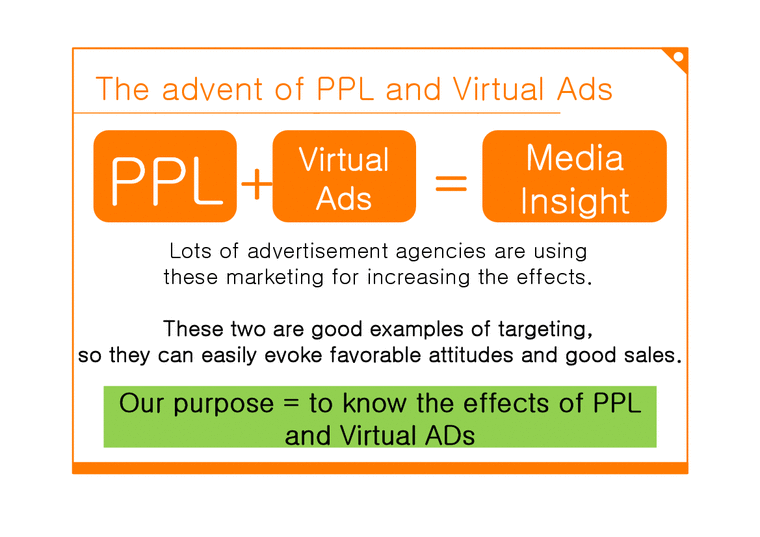 The advent of PPL and Virtual Ads

PPL + Virtual Ads = Media Insight

Lots of advertisement agencies are using these marketing for increasing the effects.

These two are good examples of targeting, so they can easily evoke favorable attitudes and good sales.

Our purpose = to know the effects of PPL and Virtual ADs